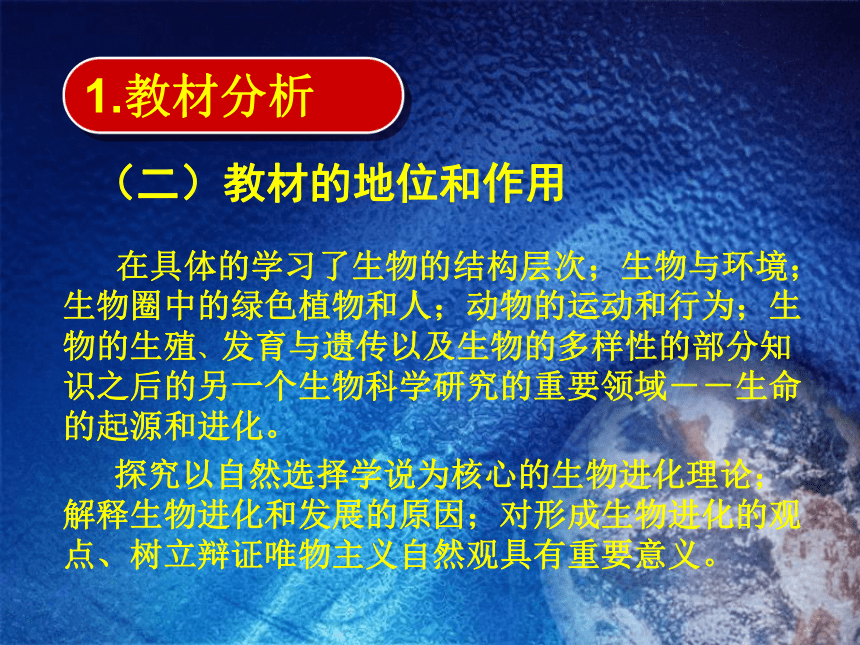 1.教材分析

（二）教材的地位和作用

在具体的学习了生物的结构层次；生物与环境；生物圈中的绿色植物和人；动物的运动和行为；生物的生殖、发育与遗传以及生物的多样性的部分知识之后的另一个生物科学研究的重要领域——生命的起源和进化。

探究以自然选择学说为核心的生物进化理论；解释生物进化和发展的原因；对形成生物进化的观点、树立辩证唯物主义自然观具有重要意义。